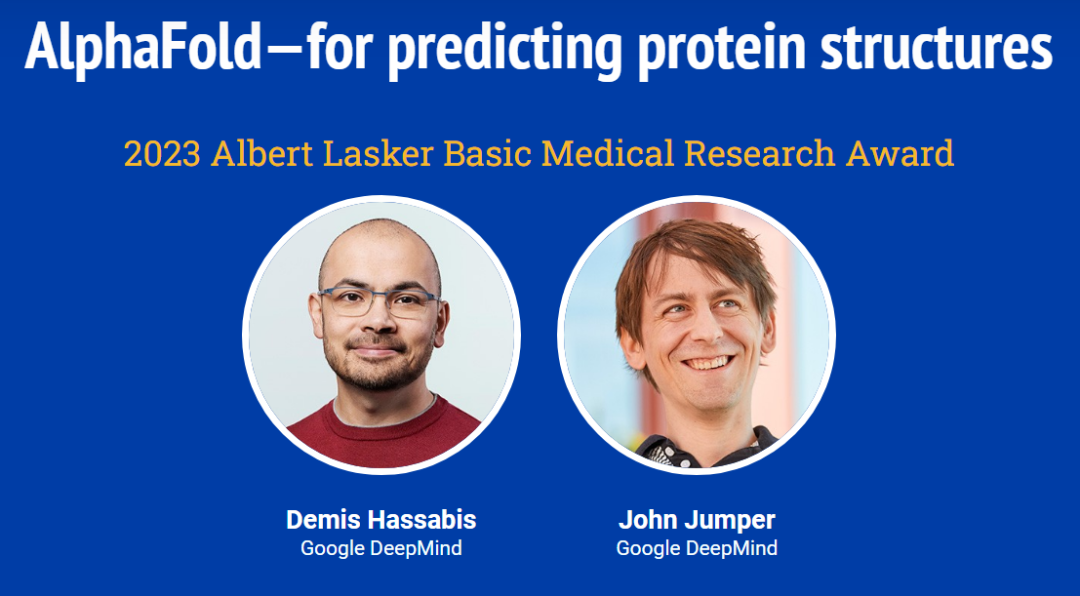 AlphaFold—for predicting protein structures

2023 Albert Lasker Basic Medical Research Award

Demis Hassabis
Google DeepMind

John Jumper
Google DeepMind